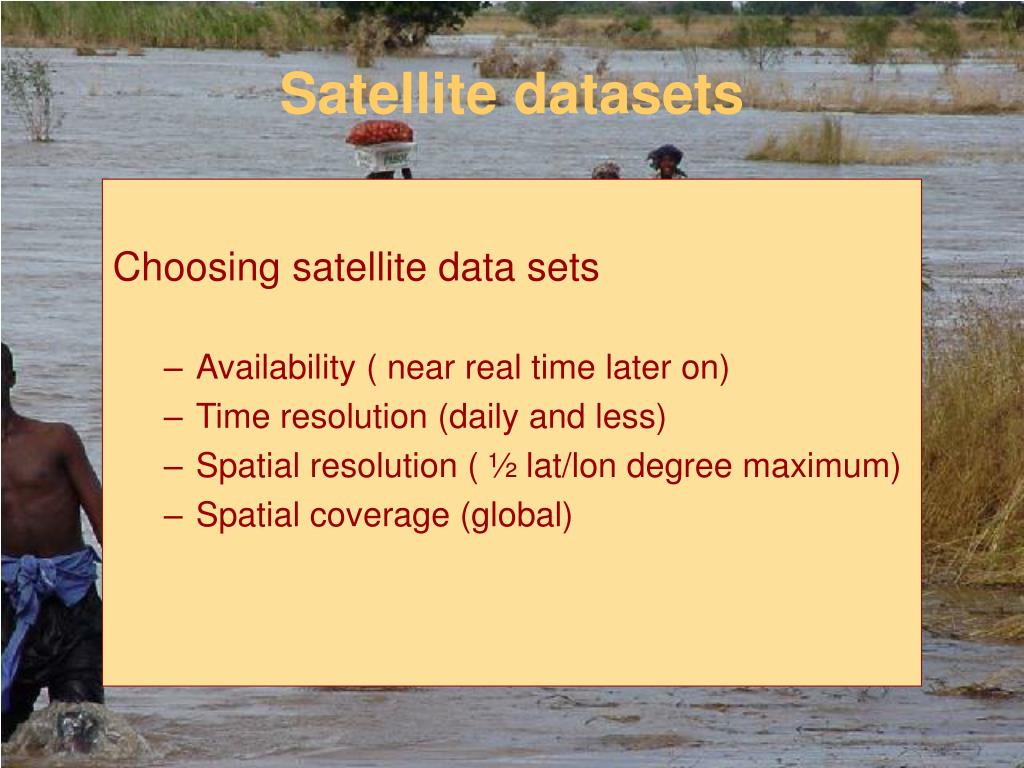 Satellite datasets

Choosing satellite data sets

– Availability ( near real time later on)
– Time resolution (daily and less)
– Spatial resolution ( ½ lat/lon degree maximum)
– Spatial coverage (global)